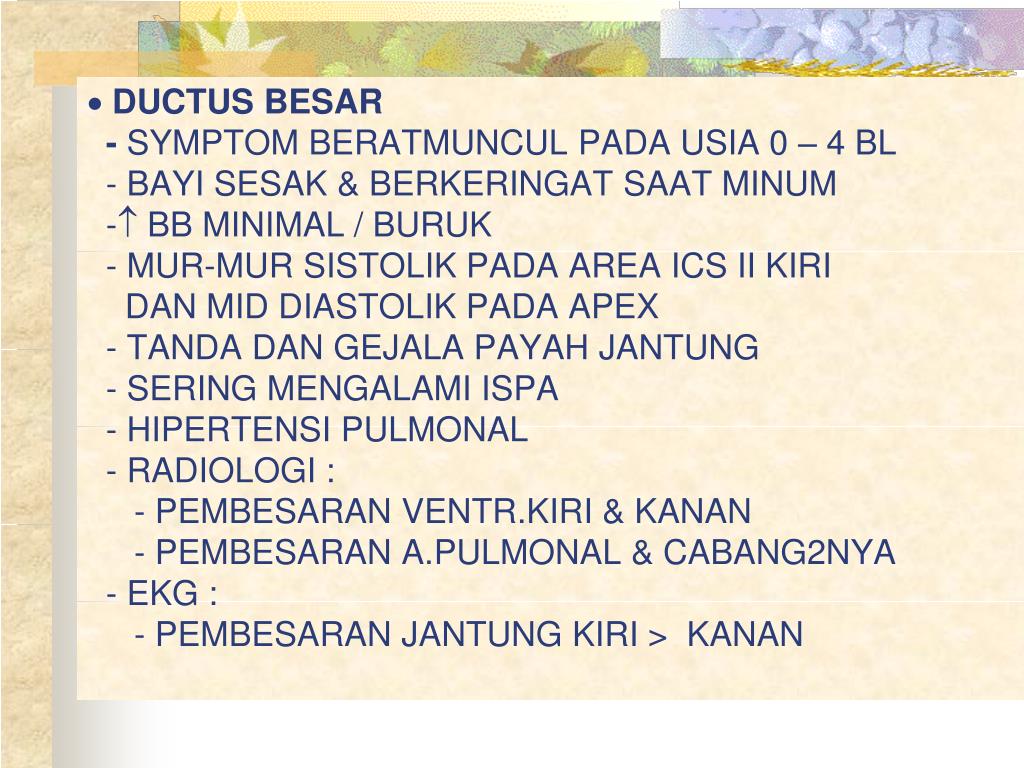 • DUCTUS BESAR
- SYMPTOM BERATMUNCUL PADA USIA 0 – 4 BL
- BAYI SESAK & BERKERINGAT SAAT MINUM
-$\uparrow$ BB MINIMAL / BURUK
- MUR-MUR SISTOLIK PADA AREA ICS II KIRI DAN MID DIASTOLIK PADA APEX
- TANDA DAN GEJALA PAYAH JANTUNG
- SERING MENGALAMI ISPA
- HIPERTENSI PULMONAL
- RADIOLOGI :
- PEMBESARAN VENTR.KIRI & KANAN
- PEMBESARAN A.PULMONAL & CABANG2NYA
- EKG :
- PEMBESARAN JANTUNG KIRI > KANAN